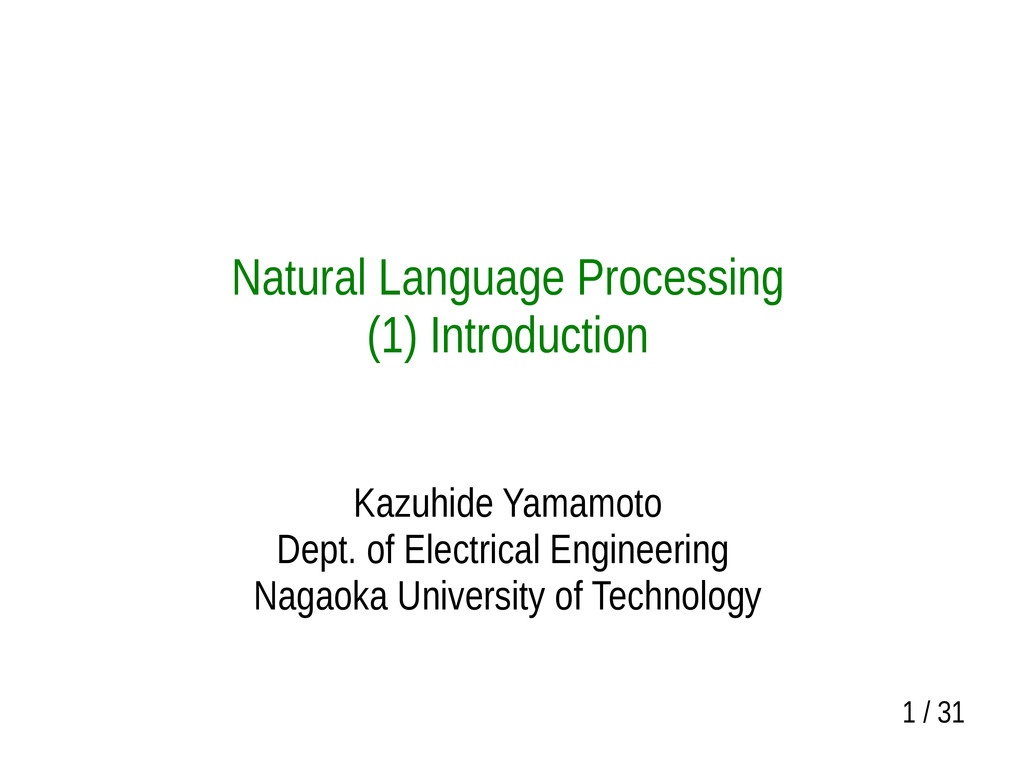 Natural Language Processing
(1) Introduction

Kazuhide Yamamoto
Dept. of Electrical Engineering
Nagaoka University of Technology

1 / 31